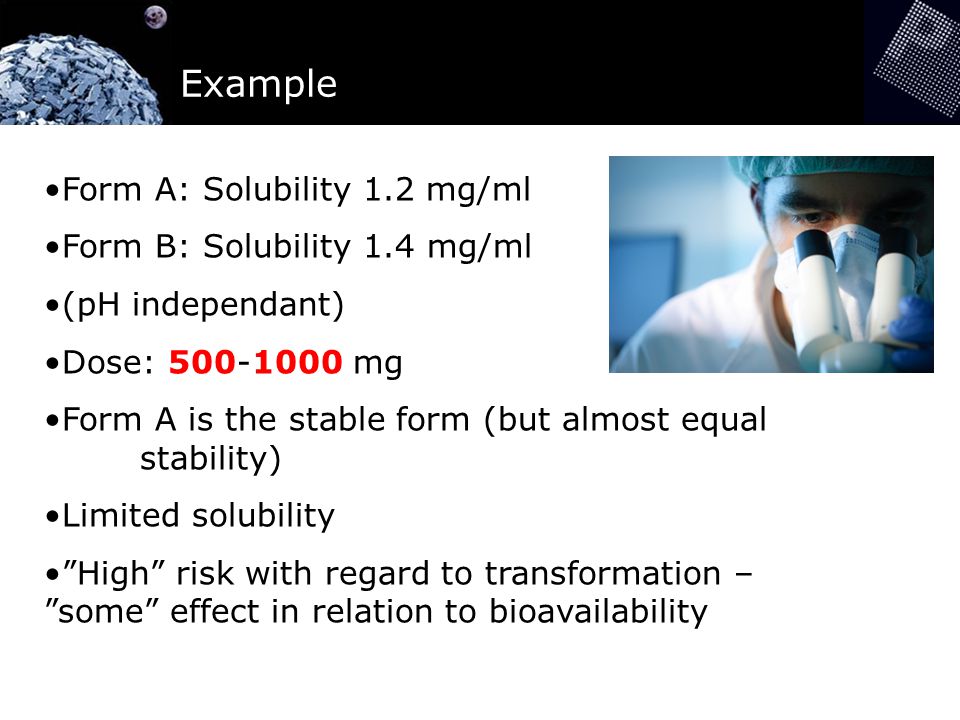 Example

•Form A: Solubility 1.2 mg/ml

•Form B: Solubility 1.4 mg/ml

•(pH independant)

•Dose: 500-1000 mg

•Form A is the stable form (but almost equal stability)

•Limited solubility

•”High” risk with regard to transformation – ”some” effect in relation to bioavailability